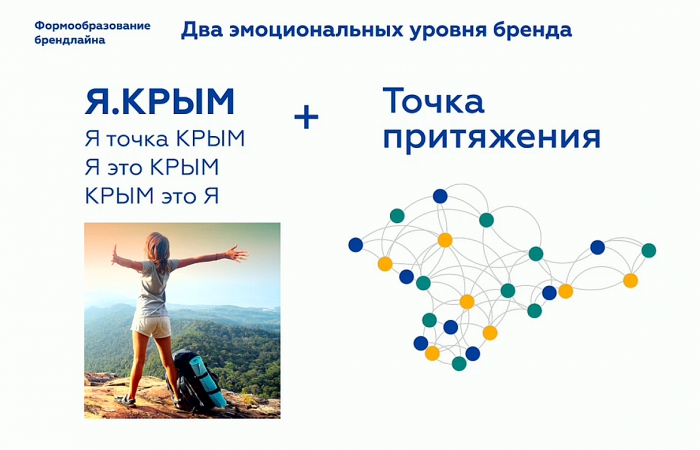 Формообразование брендлайна

Два эмоциональных уровня бренда

Я.КРЫМ
Я точка КРЫМ
Я это КРЫМ
КРЫМ это Я

+

Точка притяжения